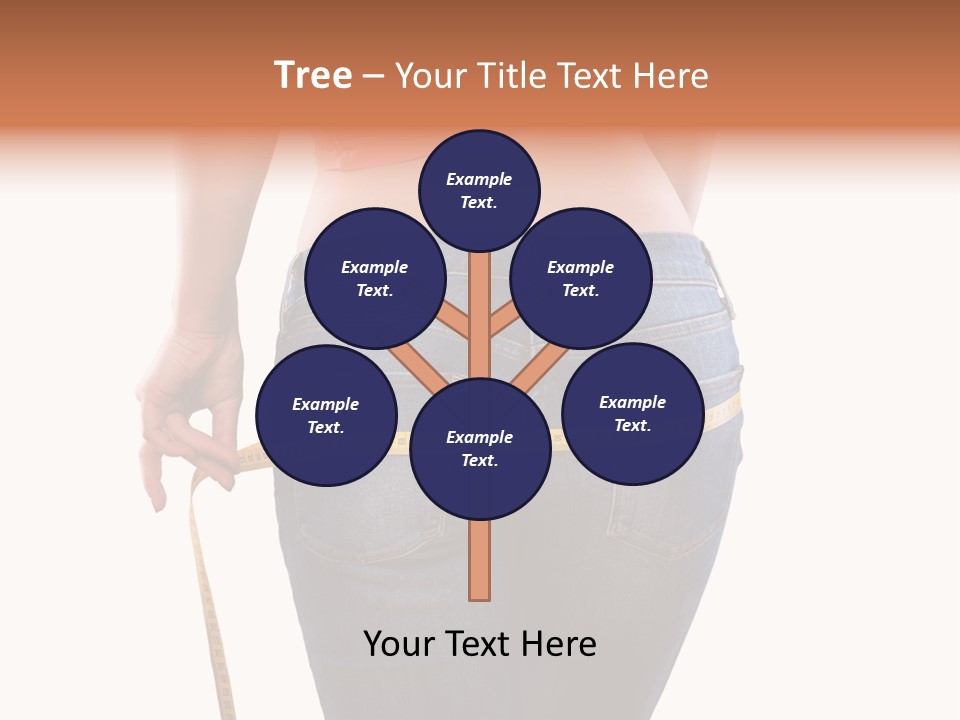 Tree – Your Title Text Here

Example Text.

Example Text.

Example Text.

Example Text.

Example Text.

Example Text.

Your Text Here